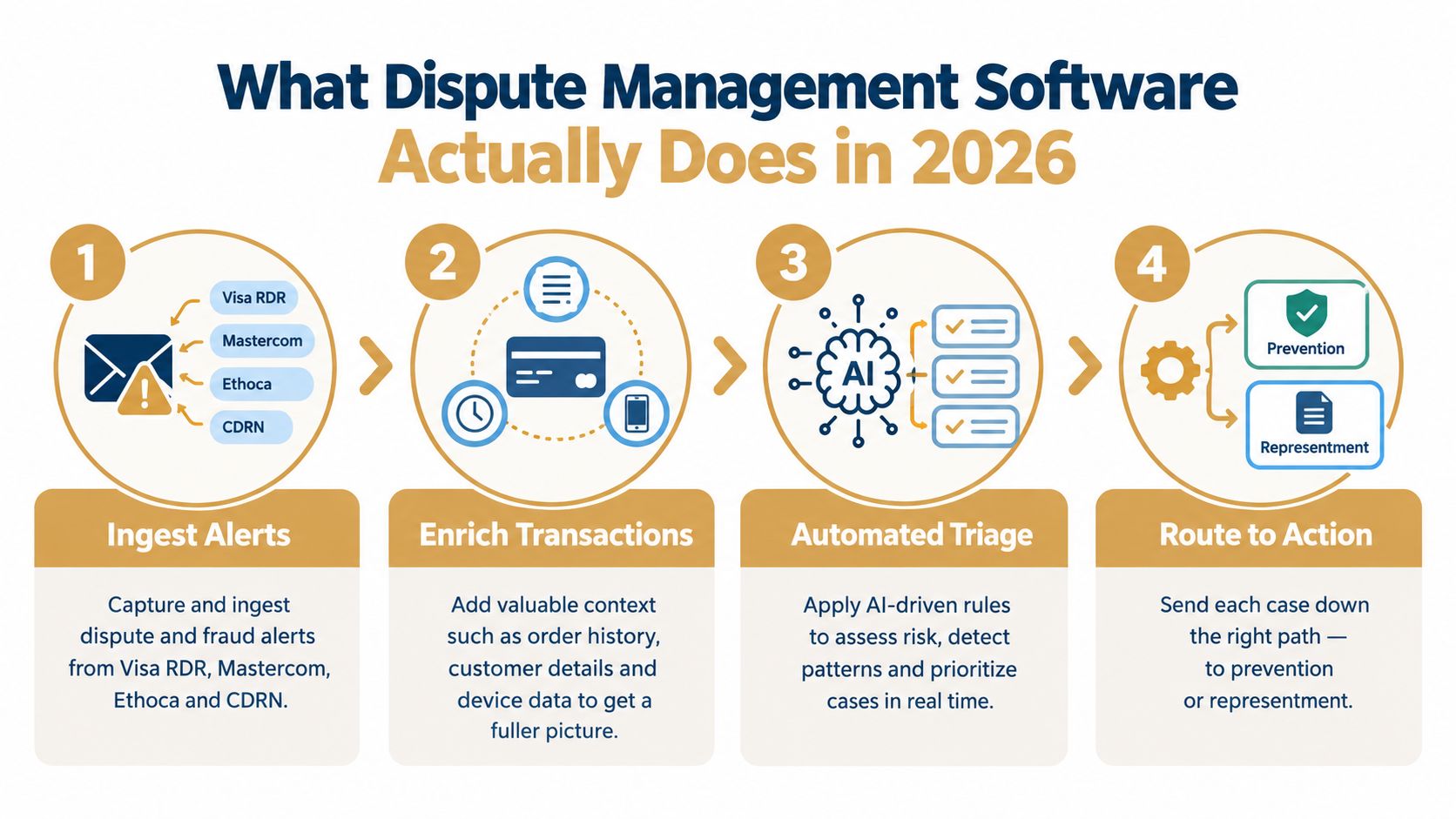 What Dispute Management Software Actually Does in 2026

1

Visa RDR
Mastercom
Ethoca
CDRN

Ingest Alerts

Capture and ingest dispute and fraud alerts from Visa RDR, Mastercom, Ethoca and CDRN.

2

Enrich Transactions

Add valuable context such as order history, customer details and device data to get a fuller picture.

3

AI

Automated Triage

Apply AI-driven rules to assess risk, detect patterns and prioritize cases in real time.

4

Prevention
Representment

Route to Action

Send each case down the right path — to prevention or representment.